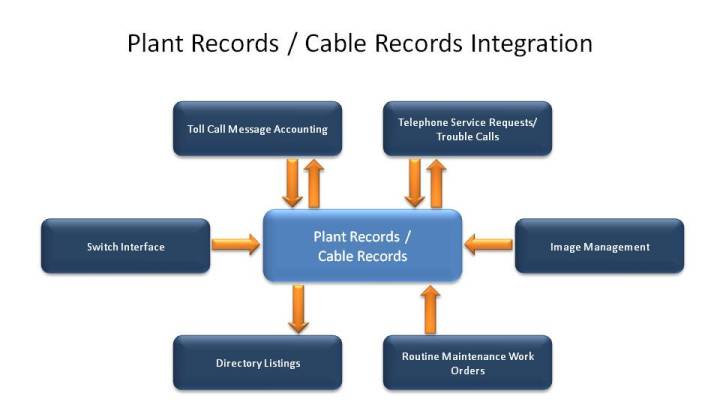 Plant Records / Cable Records Integration

Toll Call Message Accounting

Telephone Service Requests/ Trouble Calls

Switch Interface

Plant Records / Cable Records

Image Management

Directory Listings

Routine Maintenance Work Orders